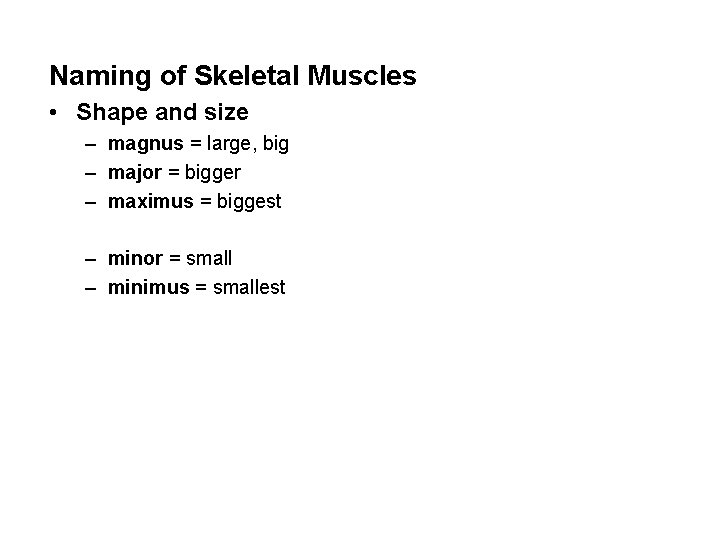 Naming of Skeletal Muscles

• Shape and size
– magnus = large, big
– major = bigger
– maximus = biggest

– minor = small
– minimus = smallest